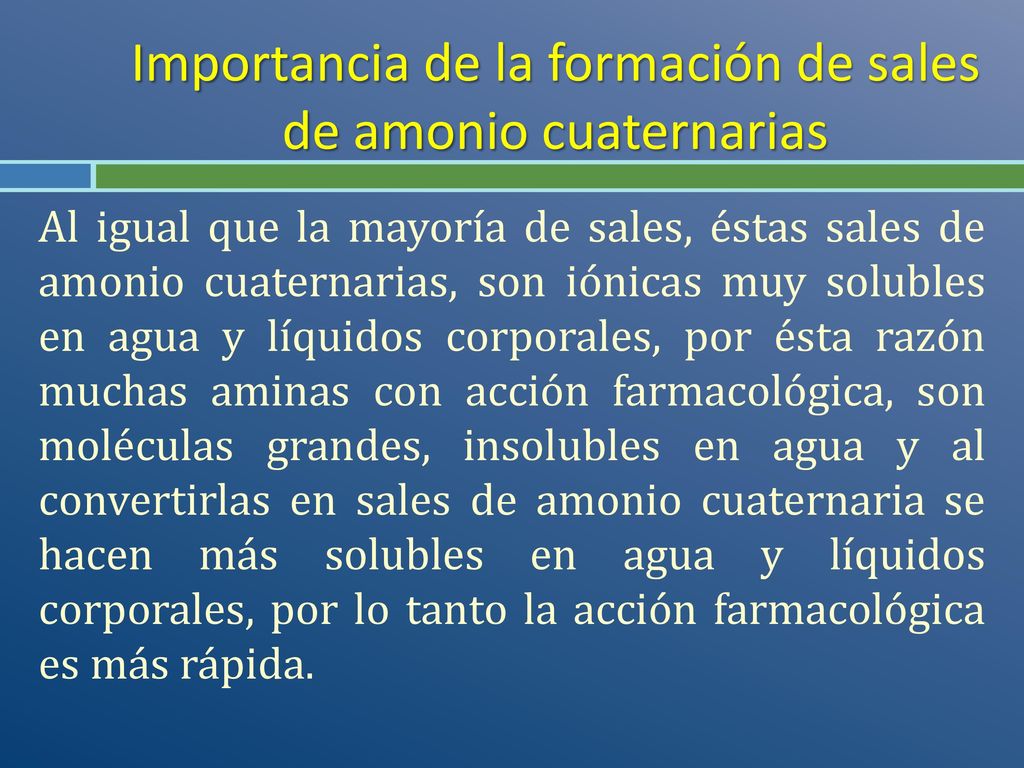 Importancia de la formación de sales de amonio cuaternarias

Al igual que la mayoría de sales, éstas sales de amonio cuaternarias, son iónicas muy solubles en agua y líquidos corporales, por ésta razón muchas aminas con acción farmacológica, son moléculas grandes, insolubles en agua y al convertirlas en sales de amonio cuaternaria se hacen más solubles en agua y líquidos corporales, por lo tanto la acción farmacológica es más rápida.